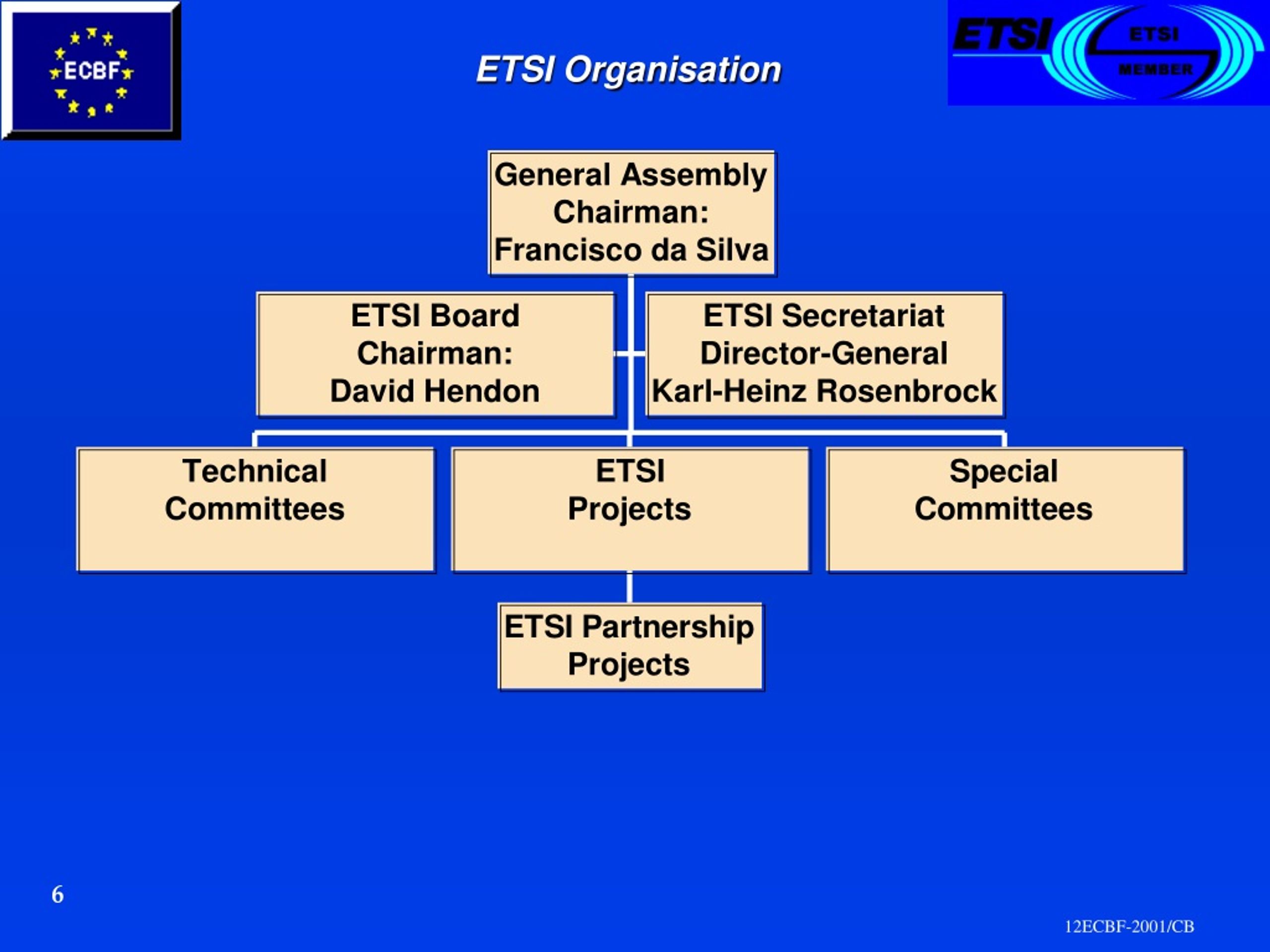 ECBF

ETSI Organisation

ETSI ETSI MEMBER

General Assembly
Chairman:
Francisco da Silva

ETSI Board
Chairman:
David Hendon

ETSI Secretariat
Director-General
Karl-Heinz Rosenbrock

Technical
Committees

ETSI
Projects

Special
Committees

ETSI Partnership
Projects

6

12ECBF-2001/CB